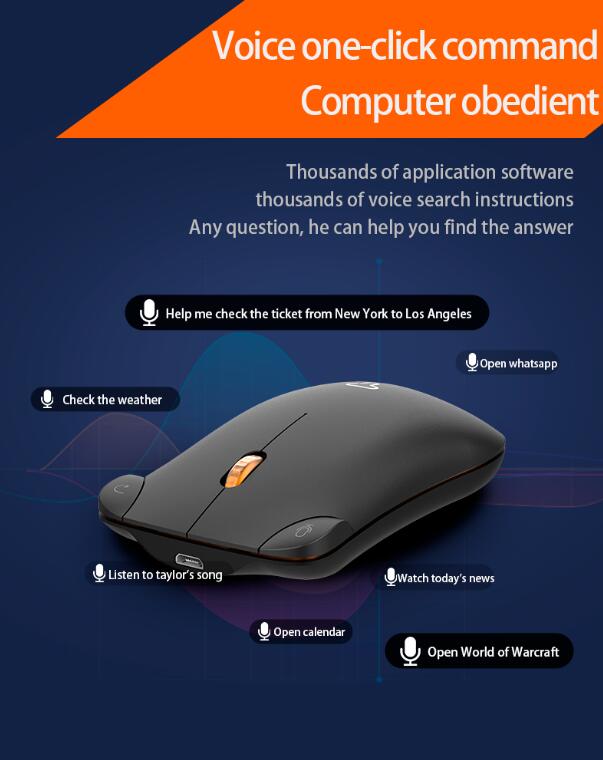 Voice one-click command
Computer obedient

Thousands of application software
thousands of voice search instructions
Any question, he can help you find the answer

Help me check the ticket from New York to Los Angeles

Open whatsapp

Check the weather

Listen to taylor's song

Watch today's news

Open calendar

Open World of Warcraft